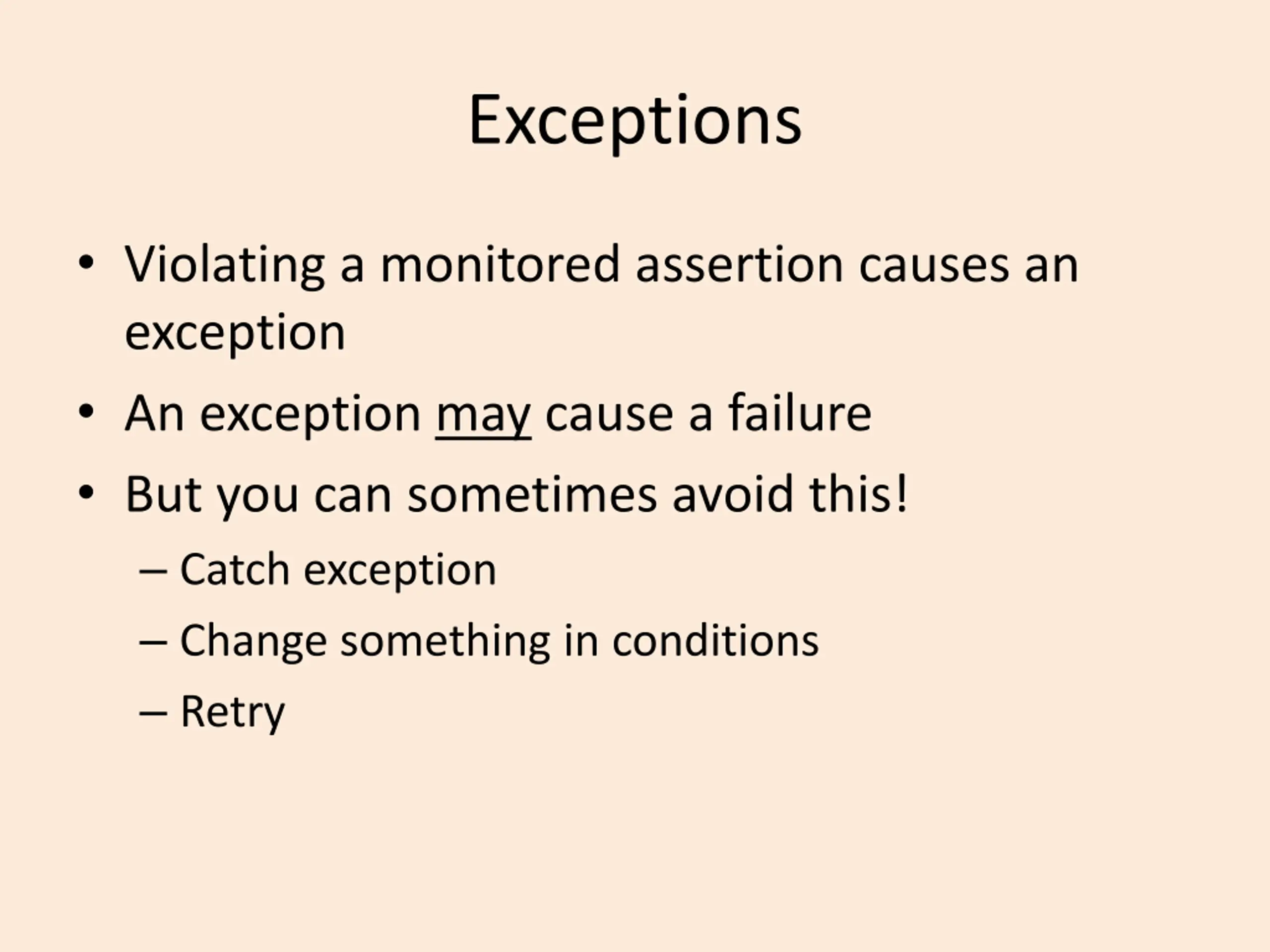 Exceptions

• Violating a monitored assertion causes an exception
• An exception may cause a failure
• But you can sometimes avoid this!
  – Catch exception
  – Change something in conditions
  – Retry